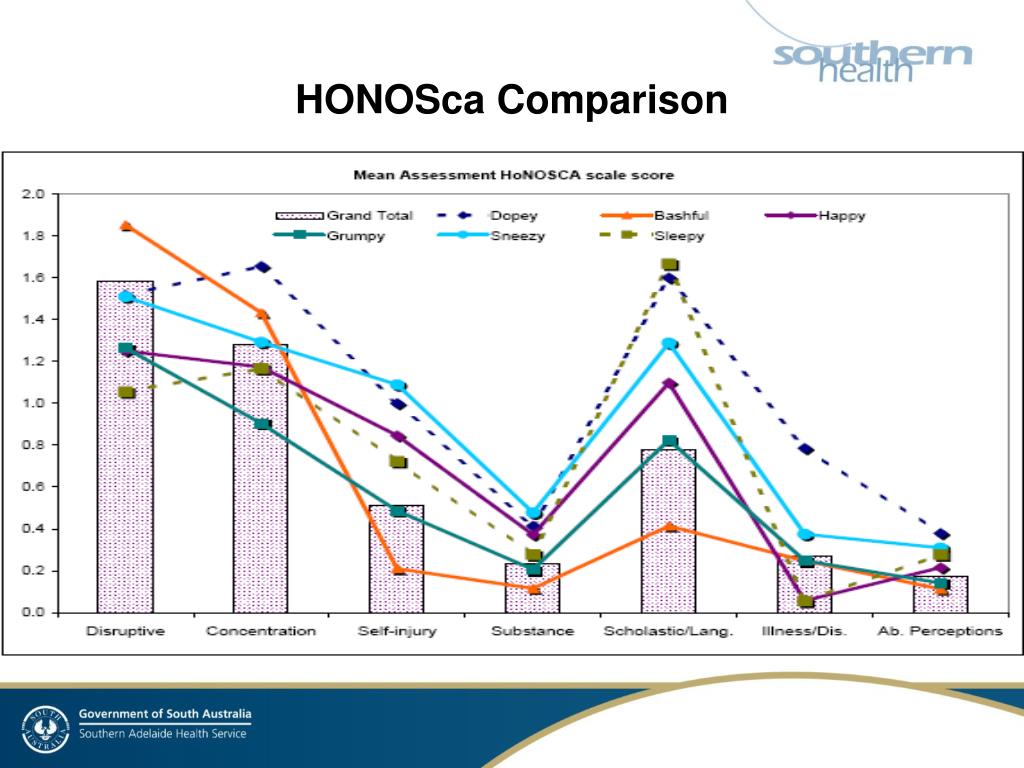 southern health

HONOSca Comparison

Mean Assessment HoNOSCA scale score

Grand Total
Dopey
Bashful
Happy
Grumpy
Sneezy
Sleepy

2.0
1.8
1.6
1.4
1.2
1.0
0.8
0.6
0.4
0.2
0.0

Disruptive
Concentration
Self-injury
Substance
Scholastic/Lang.
Illness/Dis.
Ab. Perceptions

SOUTH AUSTRALIA

Government of South Australia
Southern Adelaide Health Service